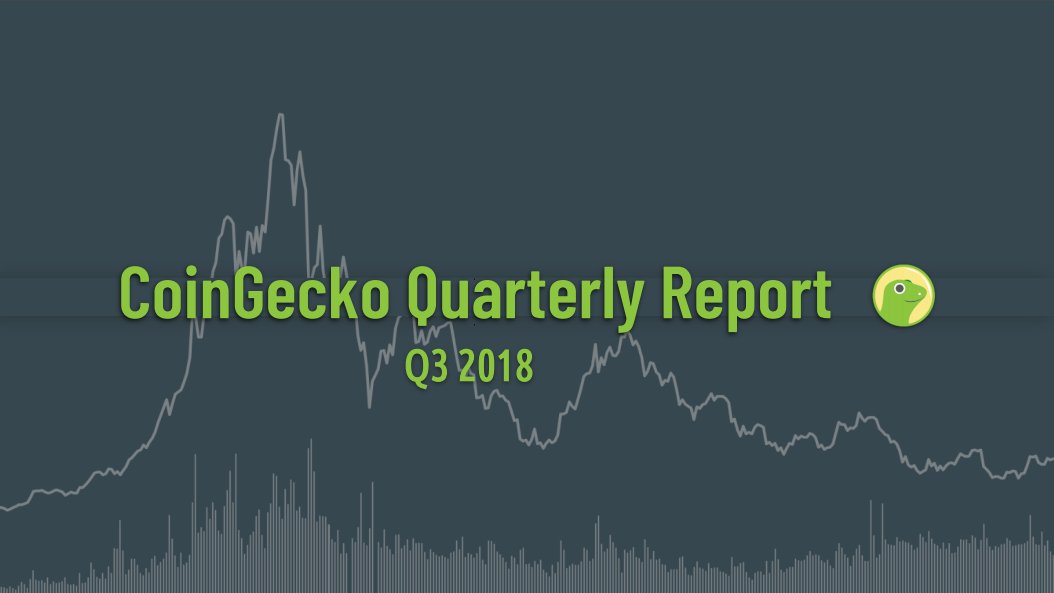 CoinGecko Quarterly Report

Q3 2018